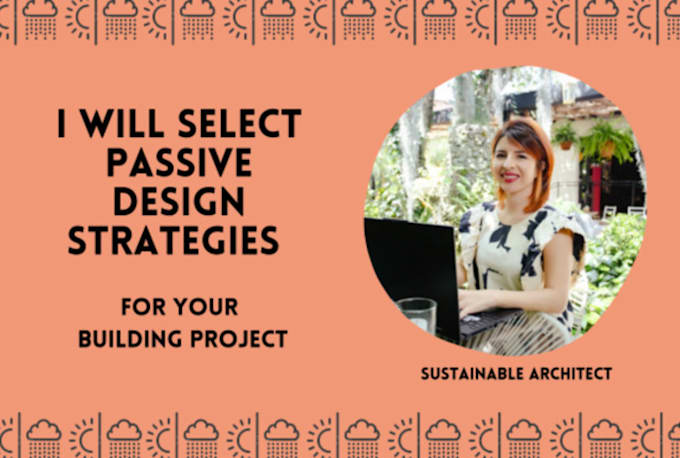 I WILL SELECT PASSIVE DESIGN STRATEGIES

FOR YOUR BUILDING PROJECT

SUSTAINABLE ARCHITECT